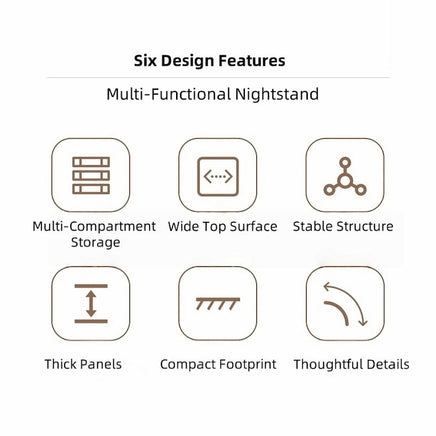 Six Design Features

Multi-Functional Nightstand

Multi-Compartment Storage

Wide Top Surface

Stable Structure

Thick Panels

Compact Footprint

Thoughtful Details